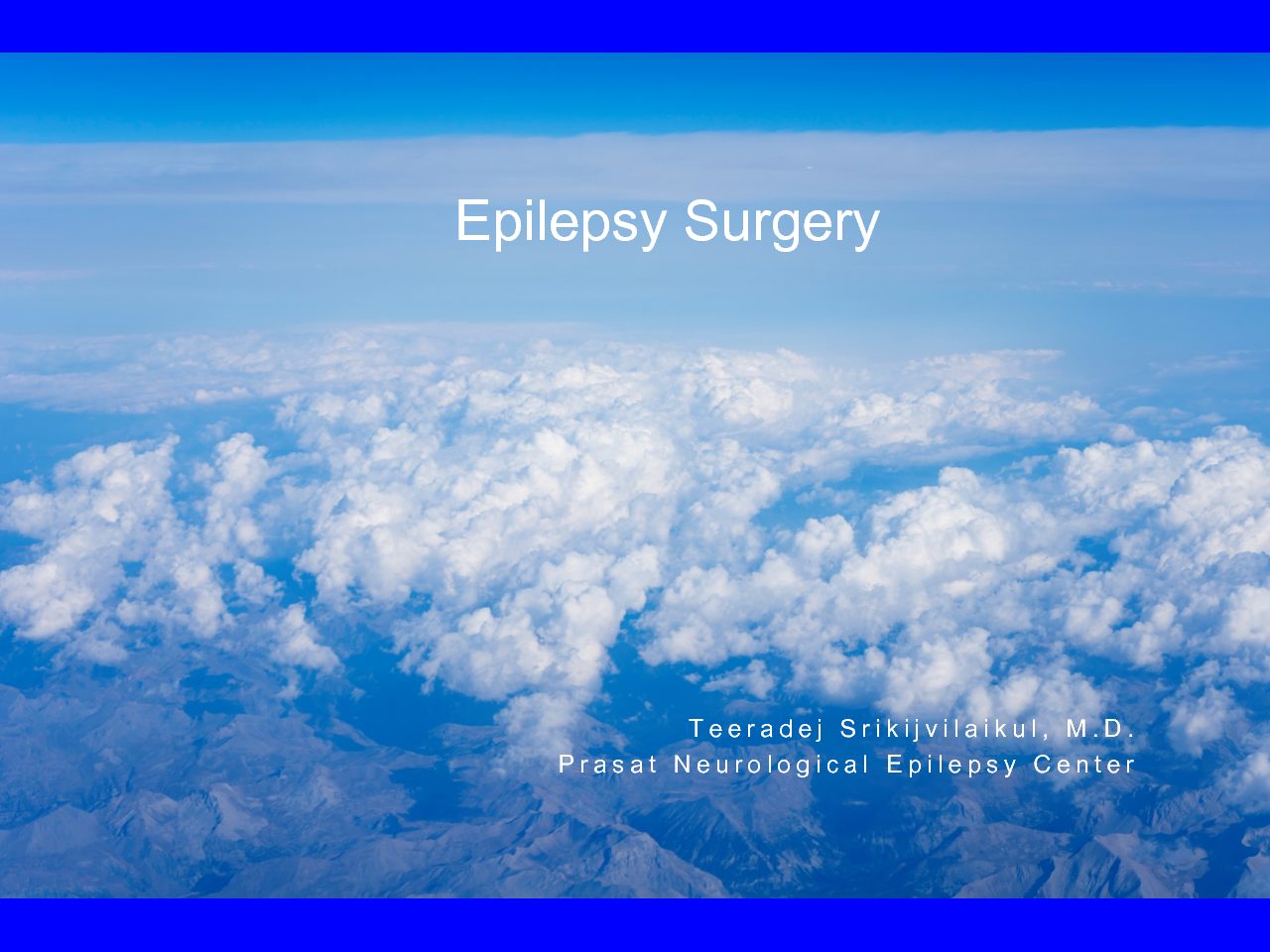 Epilepsy Surgery

Teeradej Srikijvilaikul, M.D.
Prasat Neurological Epilepsy Center